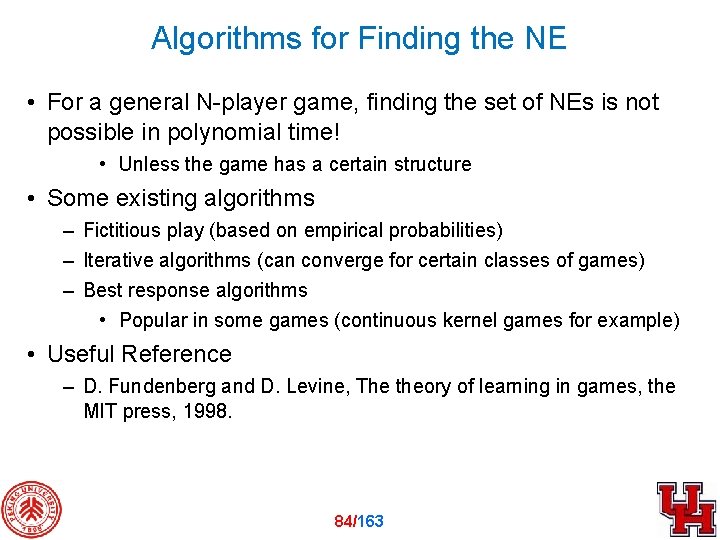 Algorithms for Finding the NE

• For a general N-player game, finding the set of NEs is not possible in polynomial time!
  • Unless the game has a certain structure

• Some existing algorithms
  – Fictitious play (based on empirical probabilities)
  – Iterative algorithms (can converge for certain classes of games)
  – Best response algorithms
    • Popular in some games (continuous kernel games for example)

• Useful Reference
  – D. Fundenberg and D. Levine, The theory of learning in games, the MIT press, 1998.

PEKING UNIVERSITY 1898

84/163

UH